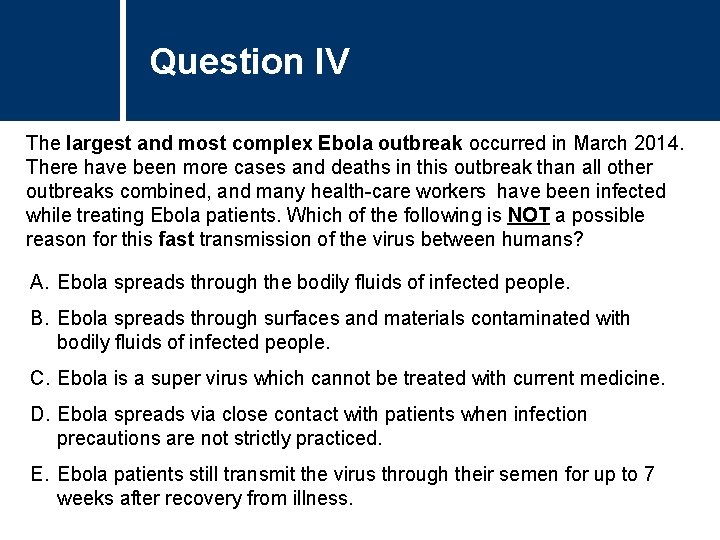 Question IV

The largest and most complex Ebola outbreak occurred in March 2014. There have been more cases and deaths in this outbreak than all other outbreaks combined, and many health-care workers have been infected while treating Ebola patients. Which of the following is NOT a possible reason for this fast transmission of the virus between humans?

A. Ebola spreads through the bodily fluids of infected people.

B. Ebola spreads through surfaces and materials contaminated with bodily fluids of infected people.

C. Ebola is a super virus which cannot be treated with current medicine.

D. Ebola spreads via close contact with patients when infection precautions are not strictly practiced.

E. Ebola patients still transmit the virus through their semen for up to 7 weeks after recovery from illness.